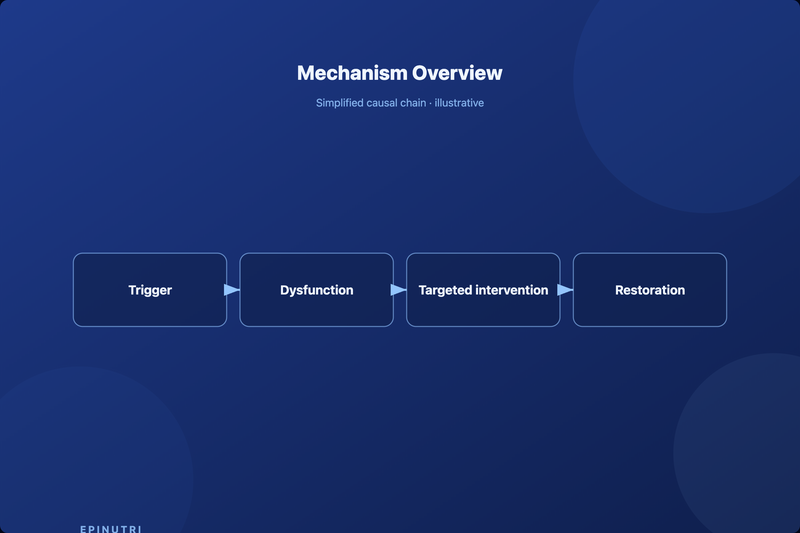 Mechanism Overview

Simplified causal chain · illustrative

Trigger

Dysfunction

Targeted intervention

Restoration

EPINUTRI